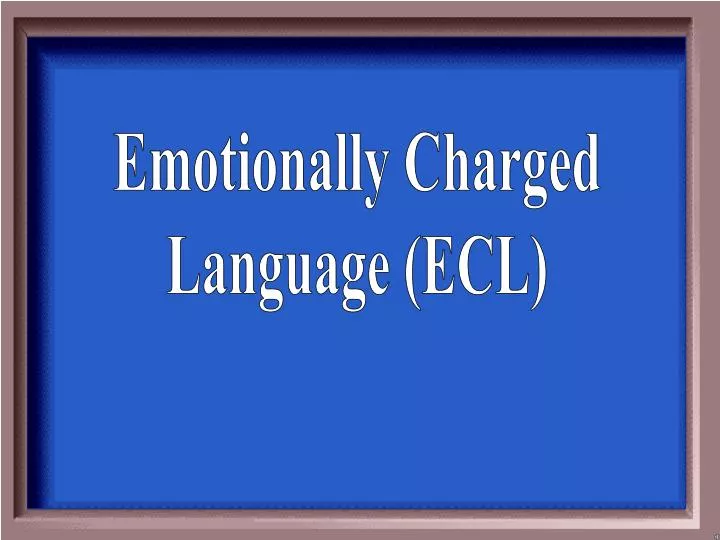 Emotionally Charged Language (ECL)